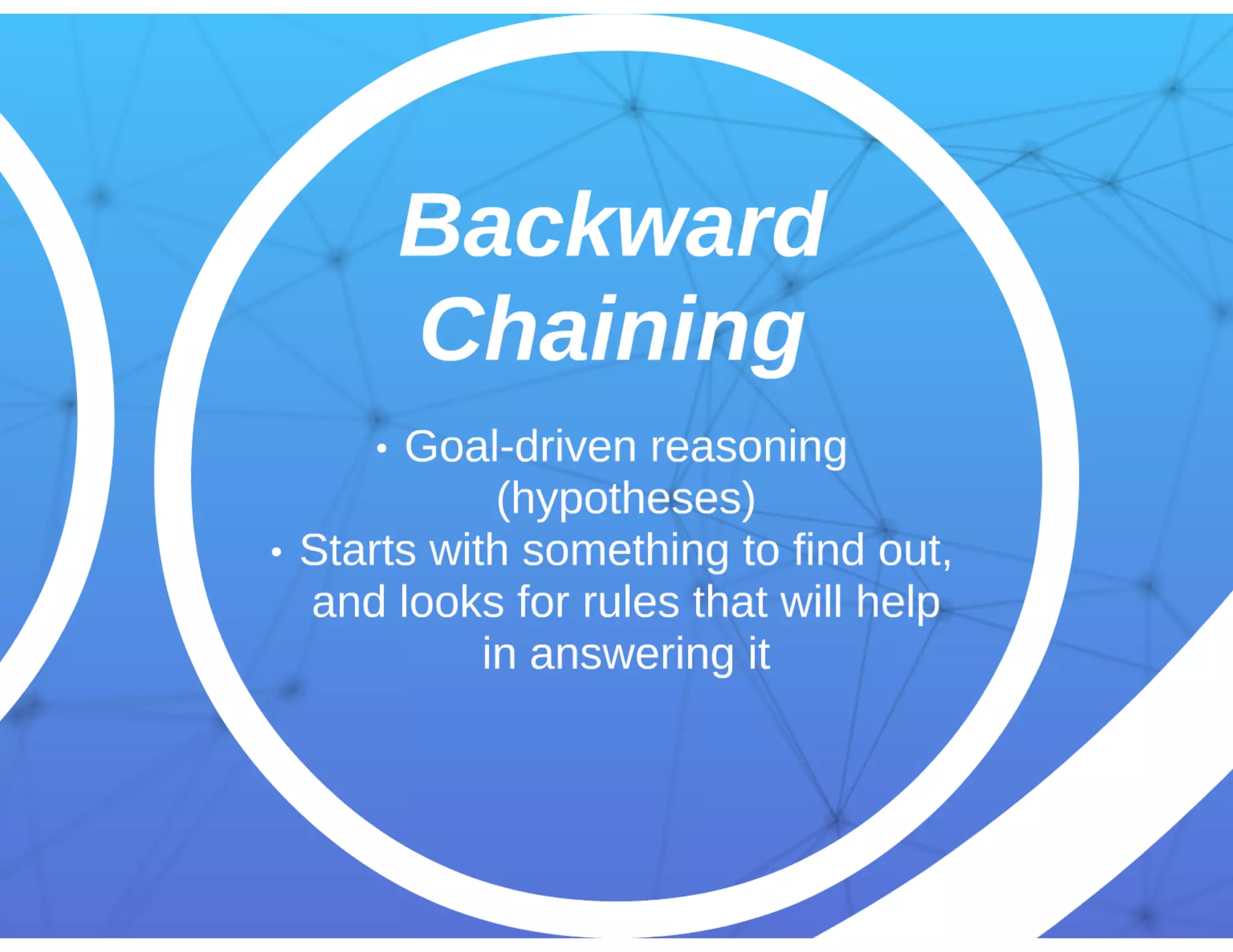 Backward Chaining

• Goal-driven reasoning (hypotheses)
• Starts with something to find out, and looks for rules that will help in answering it